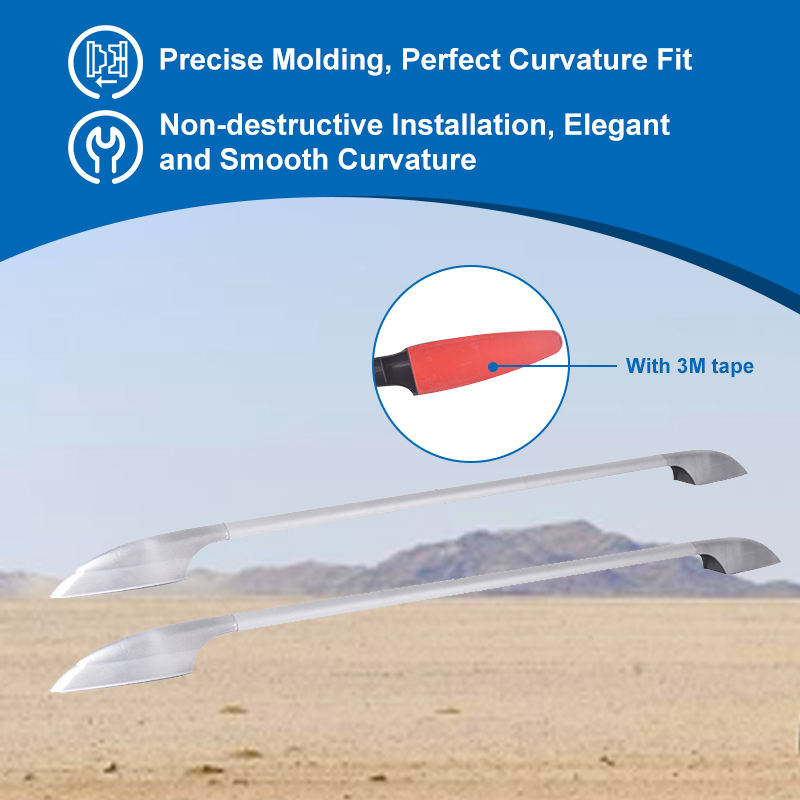 Precise Molding, Perfect Curvature Fit

Non-destructive Installation, Elegant and Smooth Curvature

With 3M tape